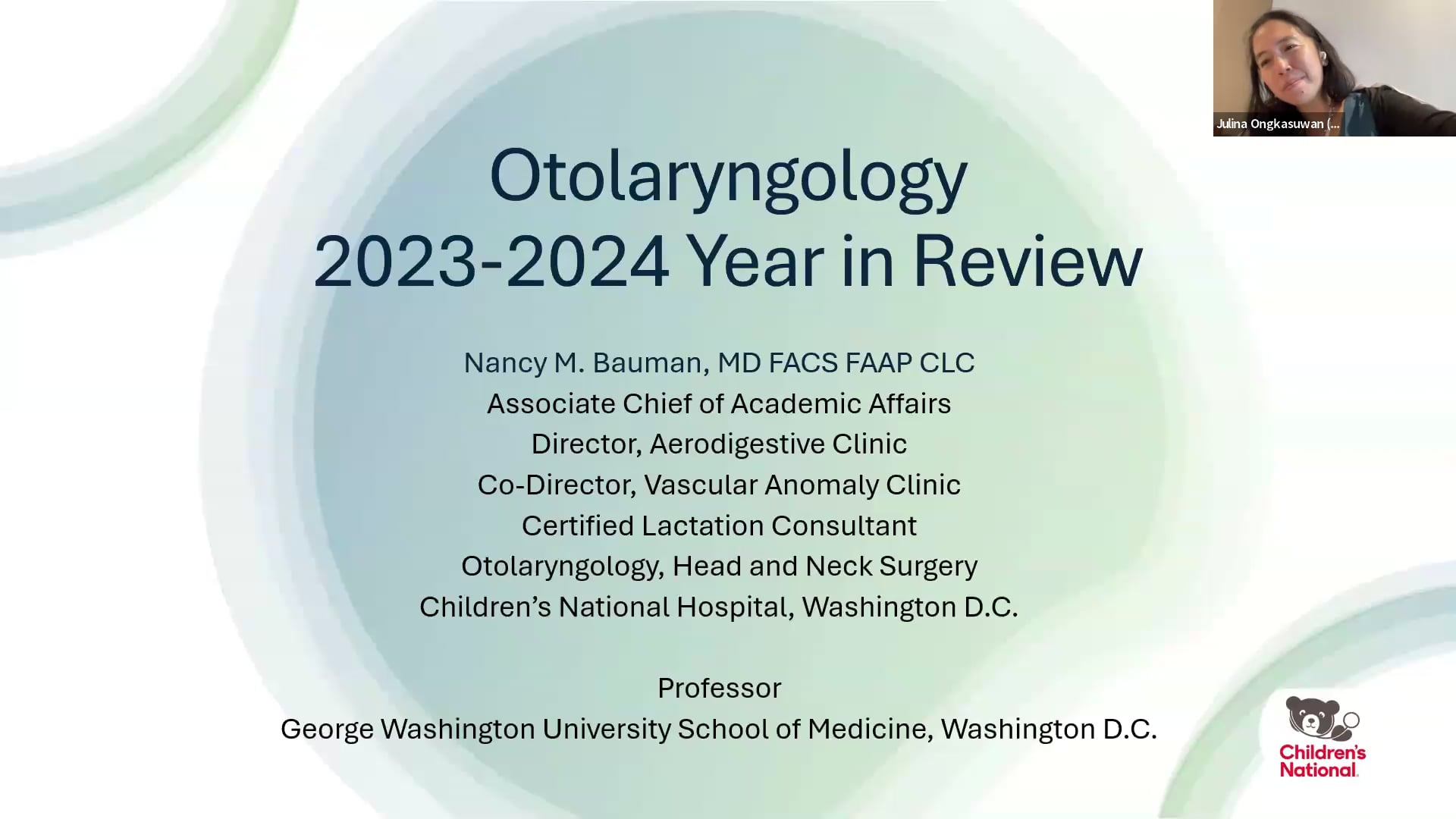 Julina Ongkasuwan (...

Otolaryngology
2023-2024 Year in Review

Nancy M. Bauman, MD FACS FAAP CLC
Associate Chief of Academic Affairs
Director, Aerodigestive Clinic
Co-Director, Vascular Anomaly Clinic
Certified Lactation Consultant
Otolaryngology, Head and Neck Surgery
Children's National Hospital, Washington D.C.

Professor
George Washington University School of Medicine, Washington D.C.

Children's National.